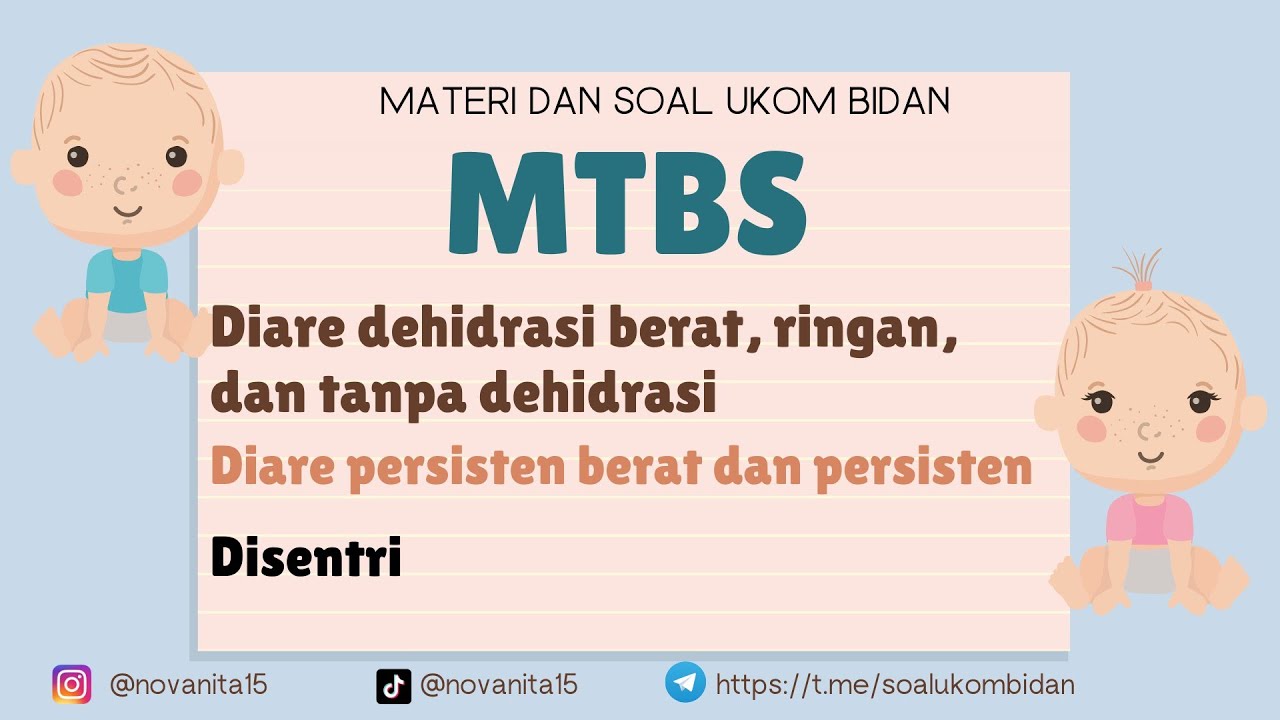 MATERI DAN SOAL UKOM BIDAN

MTBS

Diare dehidrasi berat, ringan, dan tanpa dehidrasi

Diare persisten berat dan persisten

Disentri

@novanita15

@novanita15

https://t.me/soalukombidan